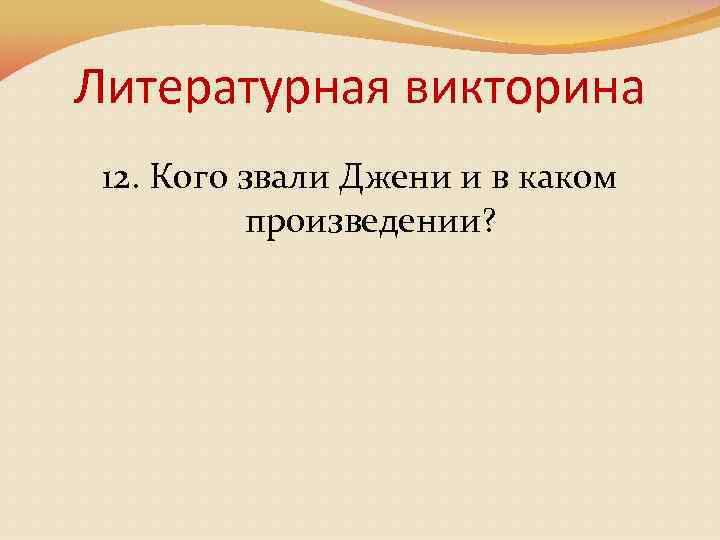 Литературная викторина

12. Кого звали Джени и в каком произведении?